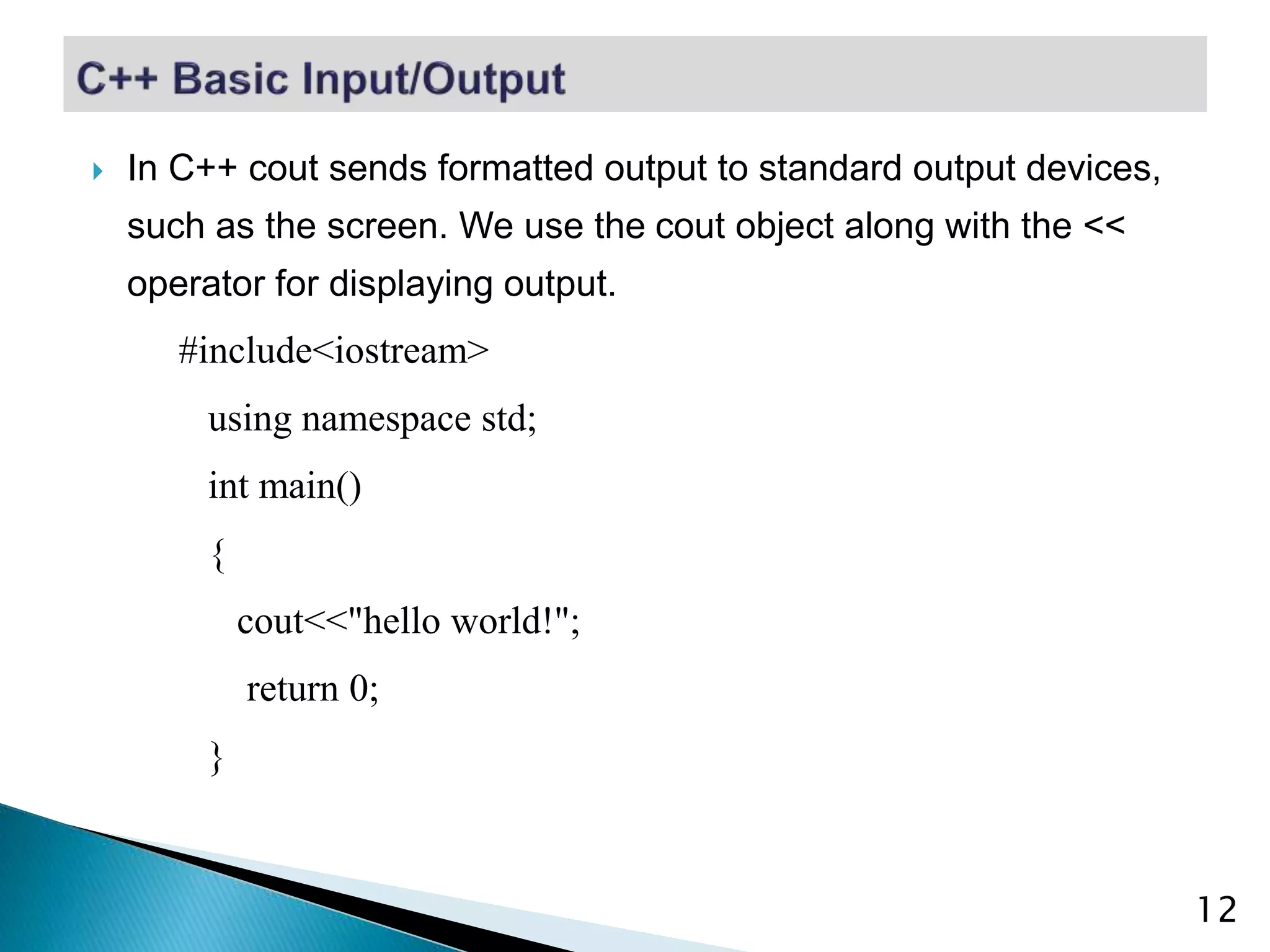 C++ Basic Input/Output

In C++ cout sends formatted output to standard output devices, such as the screen. We use the cout object along with the << operator for displaying output.

#include<iostream>
using namespace std;
int main()
{
cout<<"hello world!";
return 0;
}

12